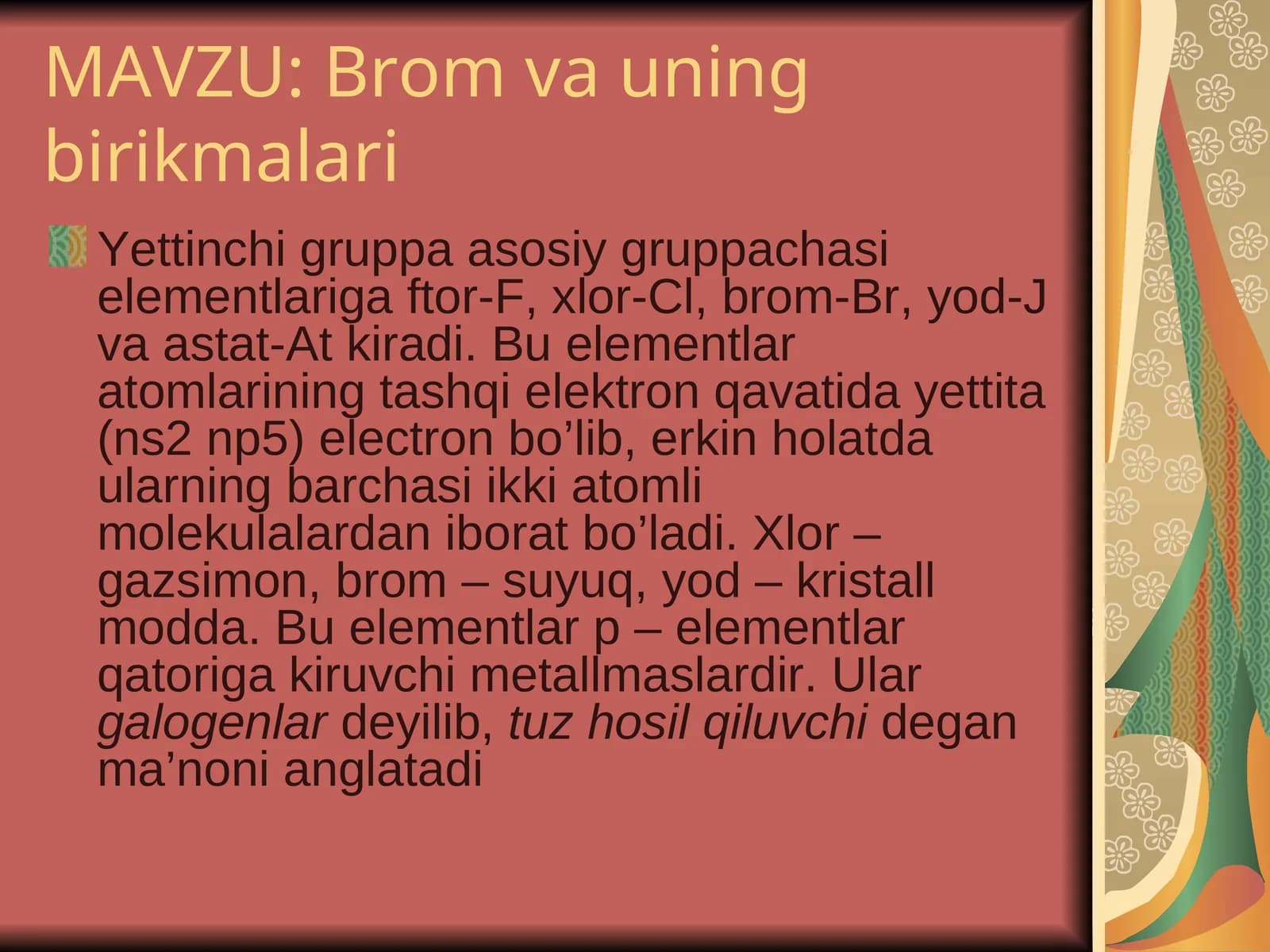 MAVZU: Brom va uning birikmalari

Yettinchi gruppa asosiy gruppachasi elementlariga ftor-F, xlor-Cl, brom-Br, yod-J va astat-At kiradi. Bu elementlar atomlarining tashqi elektron qavatida yettita (ns2 np5) electron bo’lib, erkin holatda ularning barchasi ikki atomli molekulalardan iborat bo’ladi. Xlor – gazsimon, brom – suyuq, yod – kristall modda. Bu elementlar p – elementlar qatoriga kiruvchi metallmaslardir. Ular galogenlar deyilib, tuz hosil qiluvchi degan ma’noni anglatadi